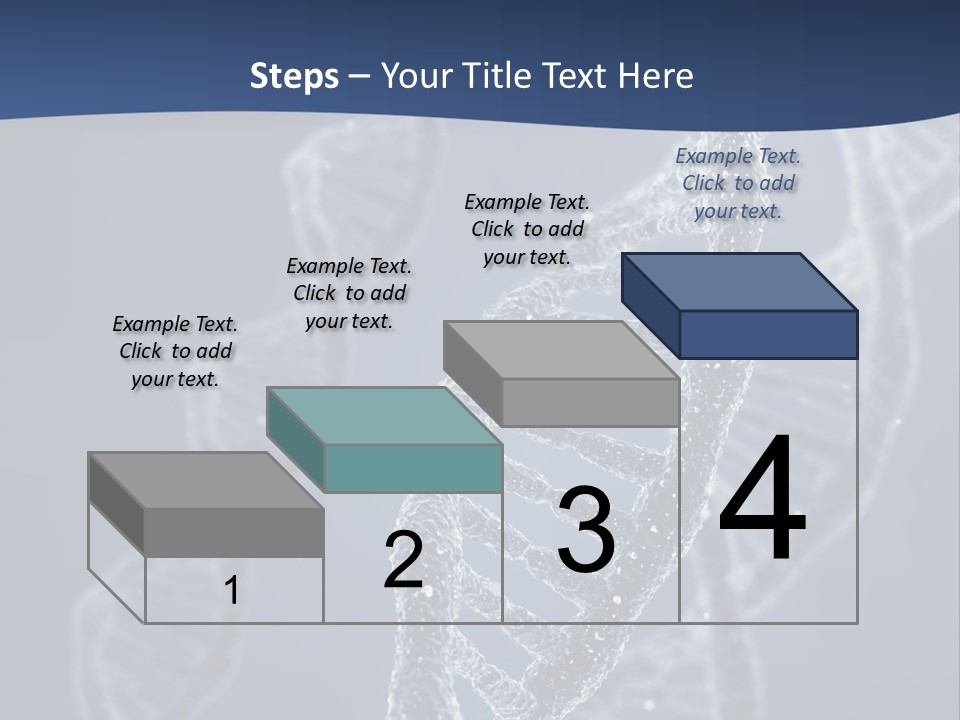 Steps – Your Title Text Here

Example Text. Click to add your text.

Example Text. Click to add your text.

Example Text. Click to add your text.

Example Text. Click to add your text.

1

2

3

4